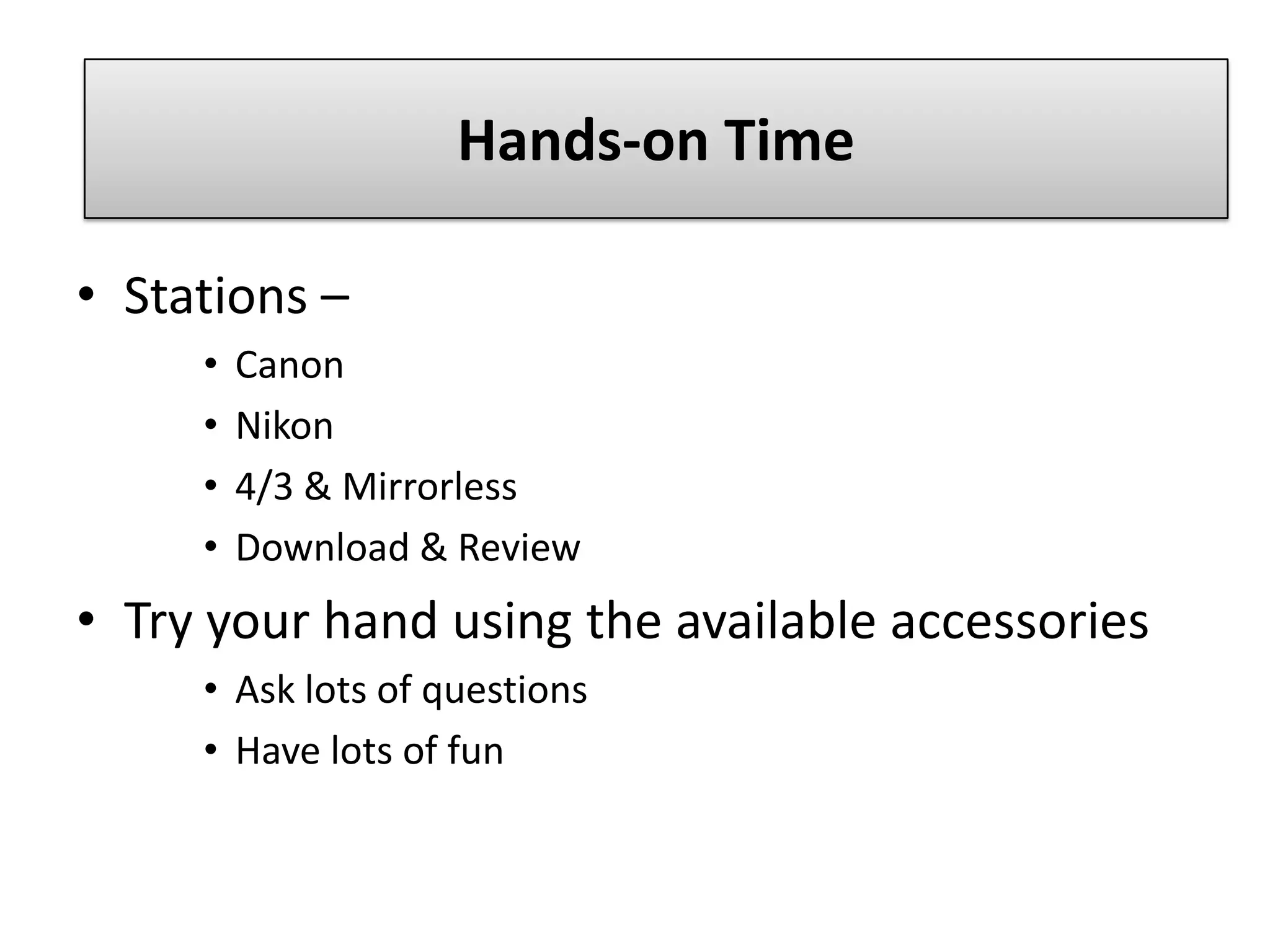 Hands-on Time

• Stations –
  • Canon
  • Nikon
  • 4/3 & Mirrorless
  • Download & Review
• Try your hand using the available accessories
  • Ask lots of questions
  • Have lots of fun